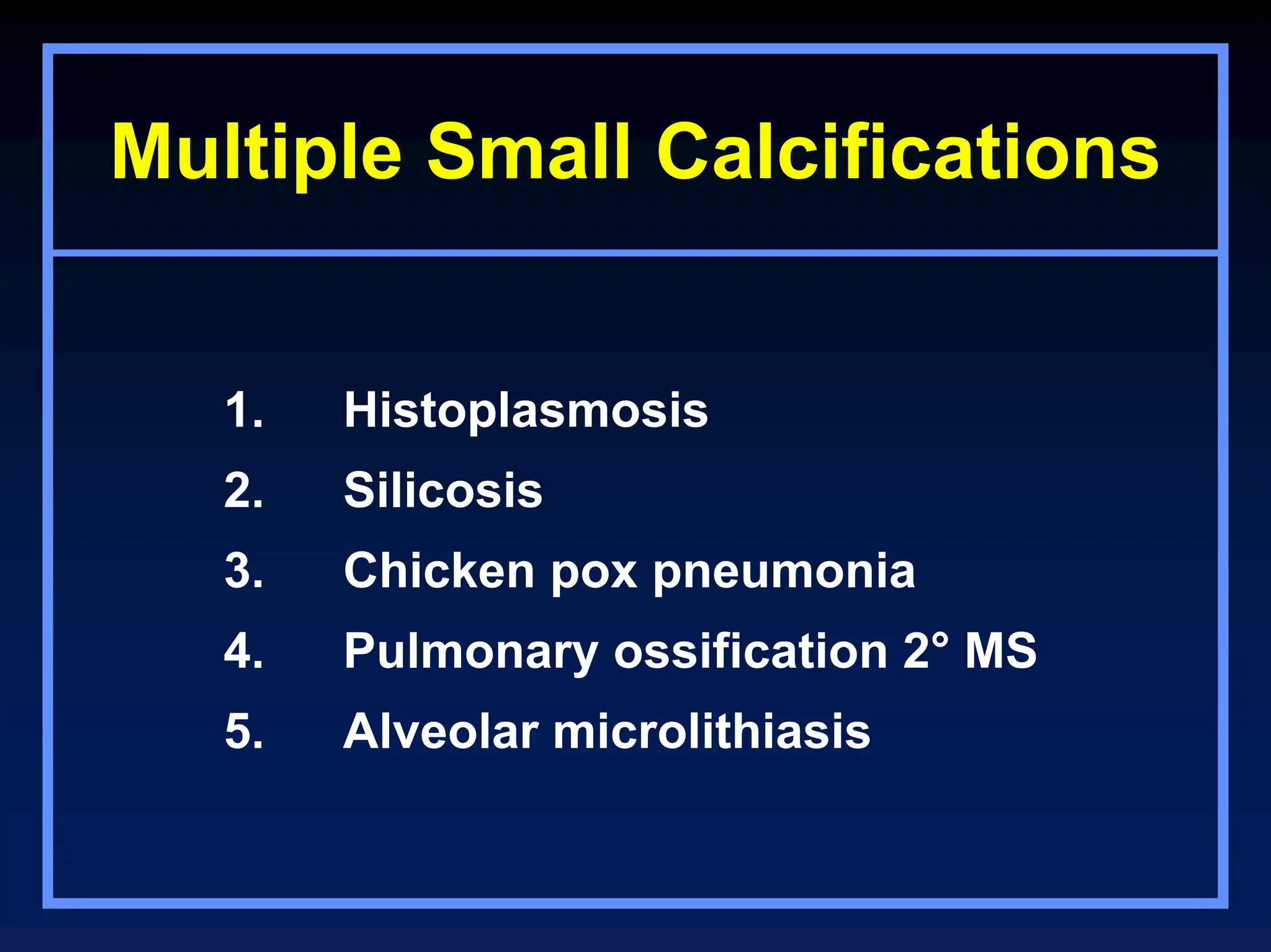 Multiple Small Calcifications

1. Histoplasmosis
2. Silicosis
3. Chicken pox pneumonia
4. Pulmonary ossification 2° MS
5. Alveolar microlithiasis